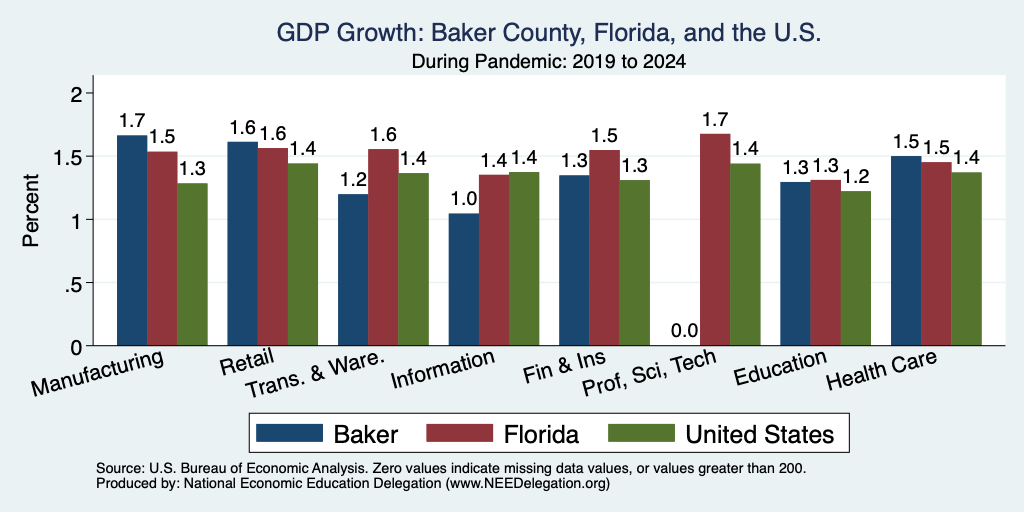 GDP Growth: Baker County, Florida, and the U.S.
During Pandemic: 2019 to 2024

Percent

2
1.5
1
.5
0

1.7 1.5 1.3
1.6 1.6 1.4
1.2 1.6 1.4
1.0 1.4 1.4
1.3 1.5 1.3
0.0 1.7 1.4
1.3 1.3 1.2
1.5 1.5 1.4

Manufacturing
Retail
Trans. & Ware.
Information
Fin & Ins
Prof, Sci, Tech
Education
Health Care

Baker
Florida
United States

Source: U.S. Bureau of Economic Analysis. Zero values indicate missing data values, or values greater than 200.
Produced by: National Economic Education Delegation (www.NEEDelegation.org)